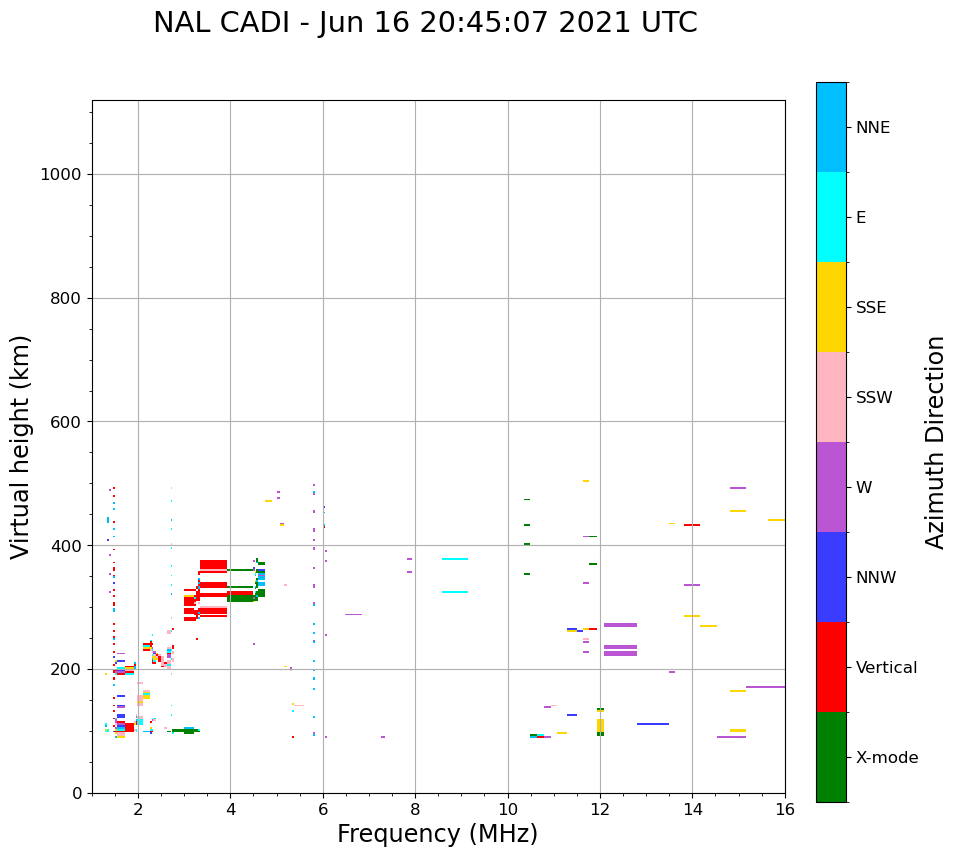 NAL CADI - Jun 16 20:45:07 2021 UTC

Virtual height (km)

1000
800
600
400
200
0

2
4
6
8
10
12
14
16

Frequency (MHz)

NNE
E
SSE
SSW
W
NNW
Vertical
X-mode

Azimuth Direction